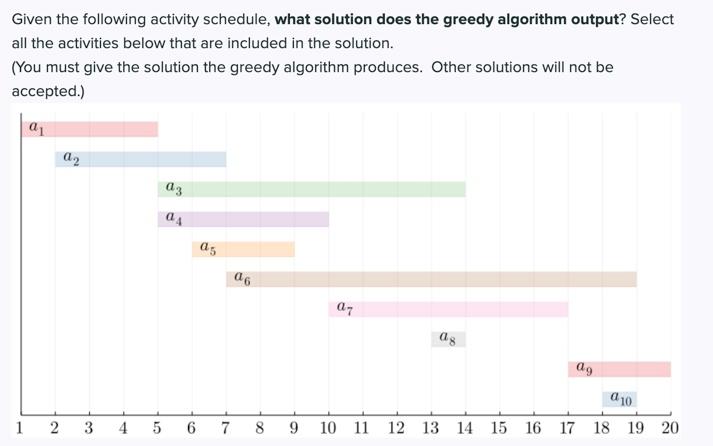 Given the following activity schedule, **what solution does the greedy algorithm output**? Select all the activities below that are included in the solution.

(You must give the solution the greedy algorithm produces. Other solutions will not be accepted.)

$a_1$

$a_2$

$a_3$

$a_4$

$a_5$

$a_6$

$a_7$

$a_8$

$a_9$

$a_{10}$

1 2 3 4 5 6 7 8 9 10 11 12 13 14 15 16 17 18 19 20